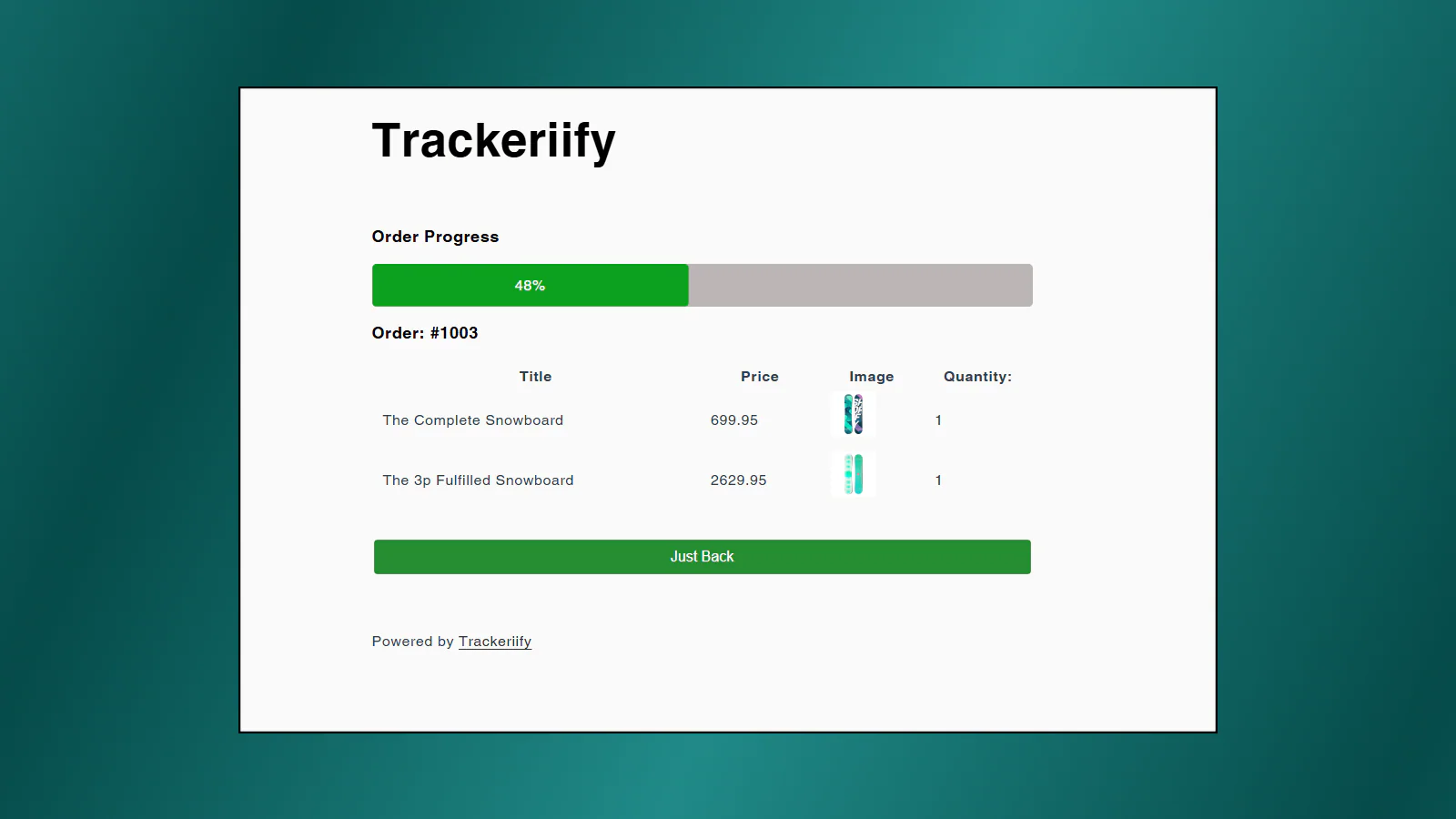 Trackeriify

Order Progress

48%

Order: #1003

| Title | Price | Image | Quantity: |
|---|---|---|---|
| The Complete Snowboard | 699.95 | | 1 |
| The 3p Fulfilled Snowboard | 2629.95 | | 1 |

Just Back

Powered by Trackeriify